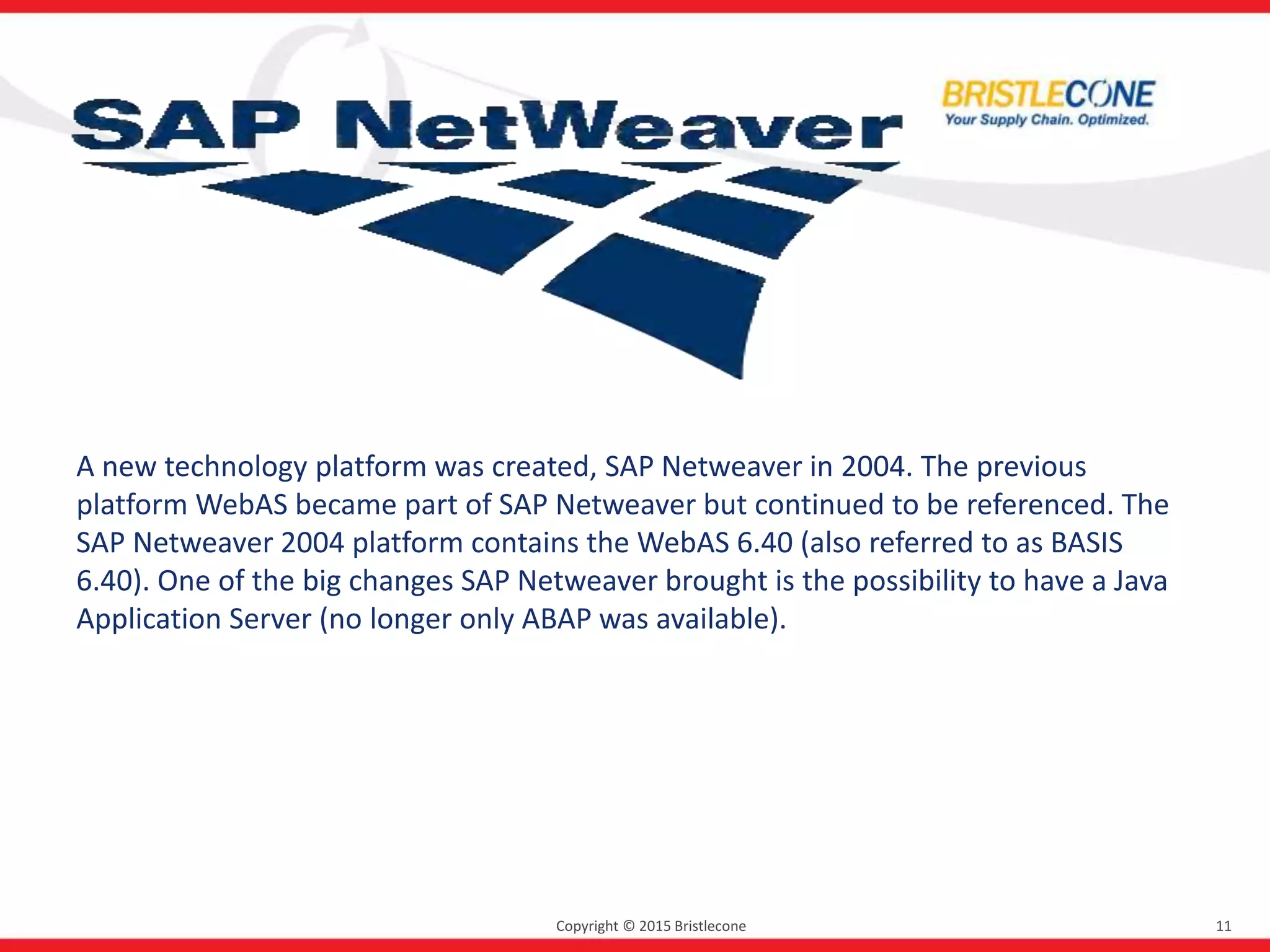 SAP NetWeaver

BRISTLECONE
Your Supply Chain. Optimized.

A new technology platform was created, SAP Netweaver in 2004. The previous platform WebAS became part of SAP Netweaver but continued to be referenced. The SAP Netweaver 2004 platform contains the WebAS 6.40 (also referred to as BASIS 6.40). One of the big changes SAP Netweaver brought is the possibility to have a Java Application Server (no longer only ABAP was available).

Copyright © 2015 Bristlecone

11